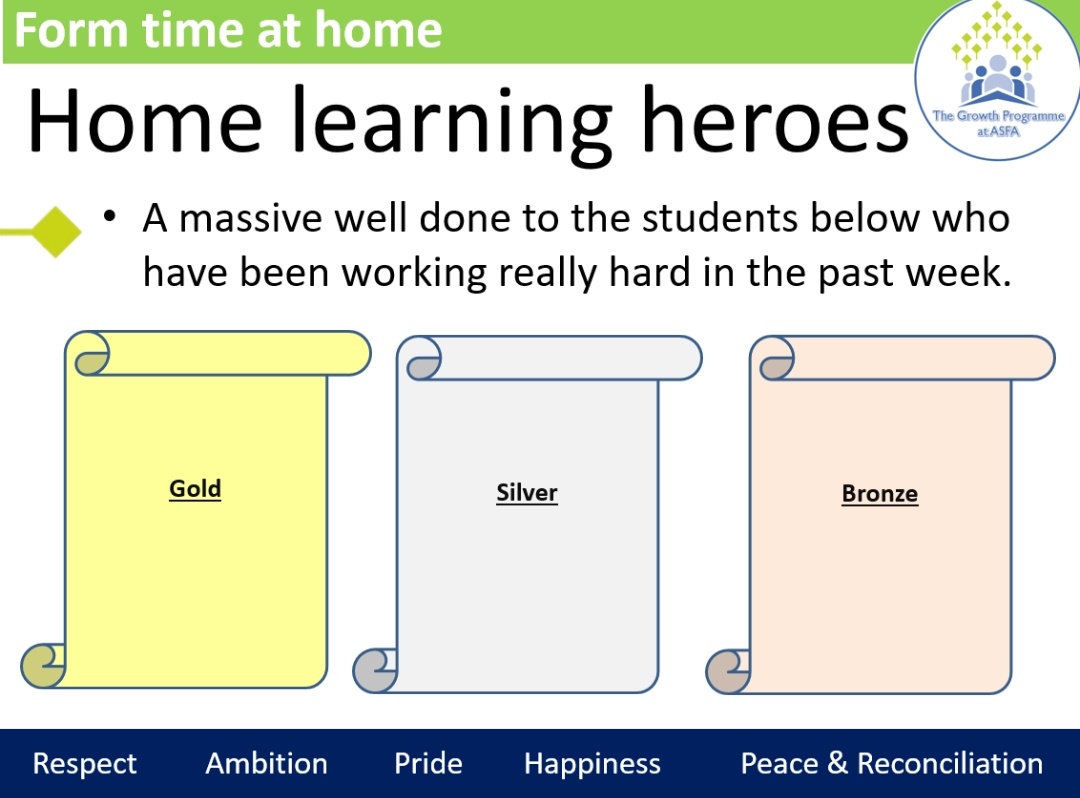 Form time at home

The Growth Programme at ASFA

Home learning heroes

• A massive well done to the students below who have been working really hard in the past week.

Gold

Silver

Bronze

Respect Ambition Pride Happiness Peace & Reconciliation